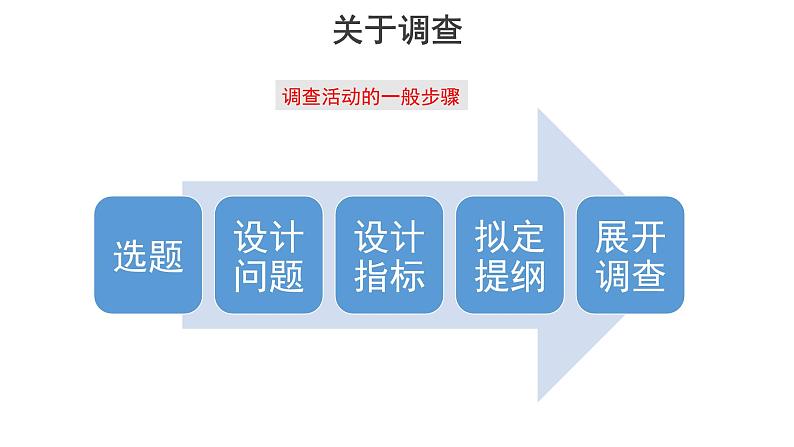 关于调查

调查活动的一般步骤

选题

设计问题

设计指标

拟定提纲

展开调查